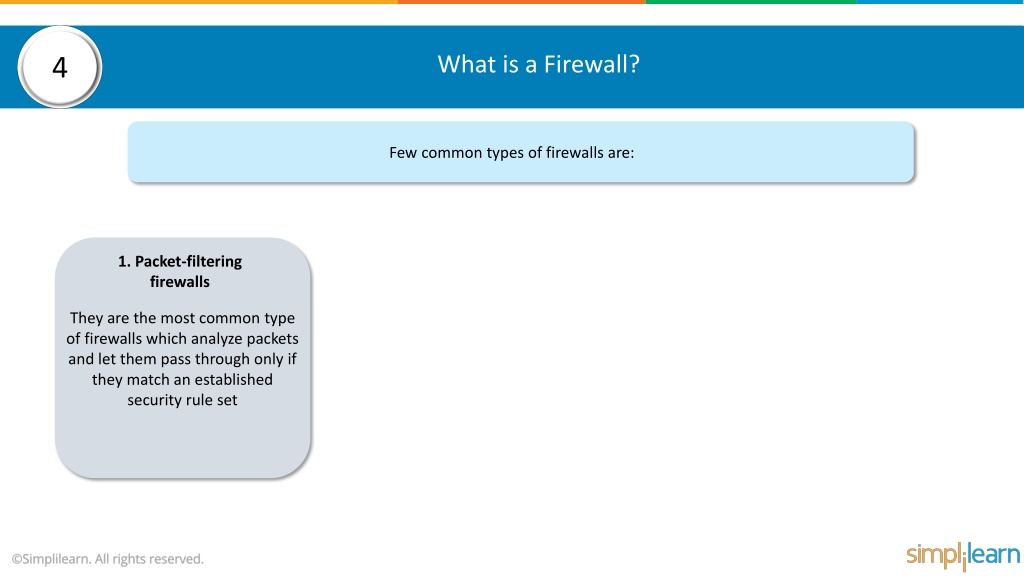 4

What is a Firewall?

Few common types of firewalls are:

1. Packet-filtering firewalls

They are the most common type of firewalls which analyze packets and let them pass through only if they match an established security rule set

©Simplilearn. All rights reserved.

simplilearn